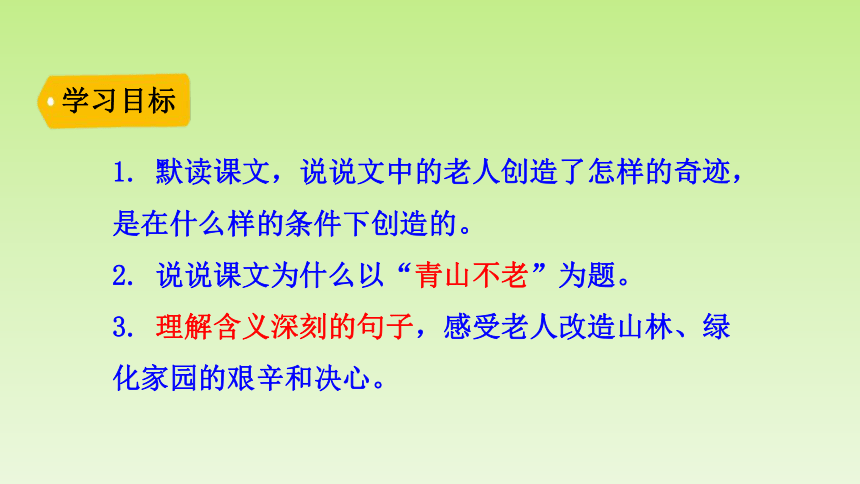 学习目标

1. 默读课文，说说文中的老人创造了怎样的奇迹，是在什么样的条件下创造的。

2. 说说课文为什么以“青山不老”为题。

3. 理解含义深刻的句子，感受老人改造山林、绿化家园的艰辛和决心。